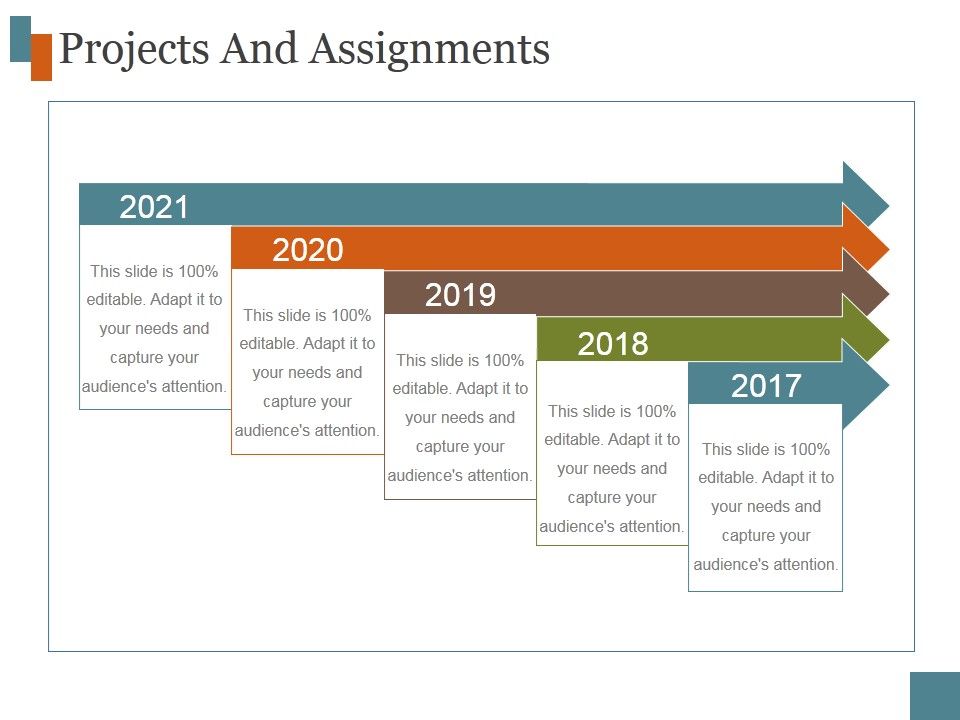 Projects And Assignments

2021

This slide is 100% editable. Adapt it to your needs and capture your audience's attention.

2020

This slide is 100% editable. Adapt it to your needs and capture your audience's attention.

2019

This slide is 100% editable. Adapt it to your needs and capture your audience's attention.

2018

This slide is 100% editable. Adapt it to your needs and capture your audience's attention.

2017

This slide is 100% editable. Adapt it to your needs and capture your audience's attention.